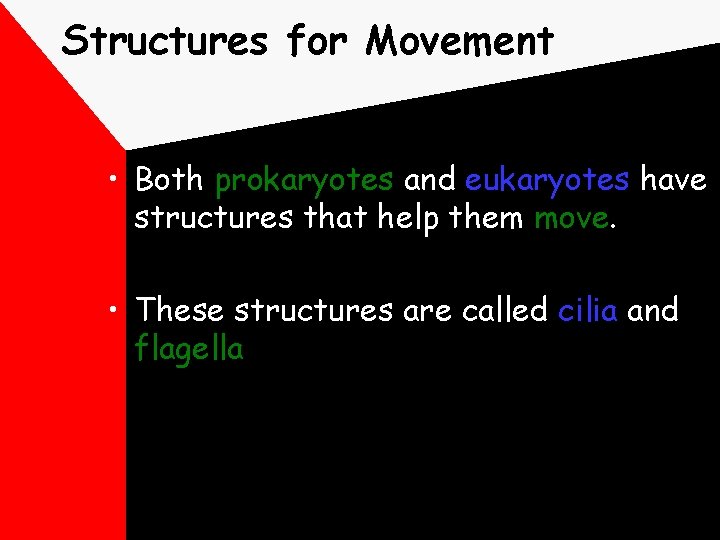 Structures for Movement

• Both prokaryotes and eukaryotes have structures that help them move.

• These structures are called cilia and flagella